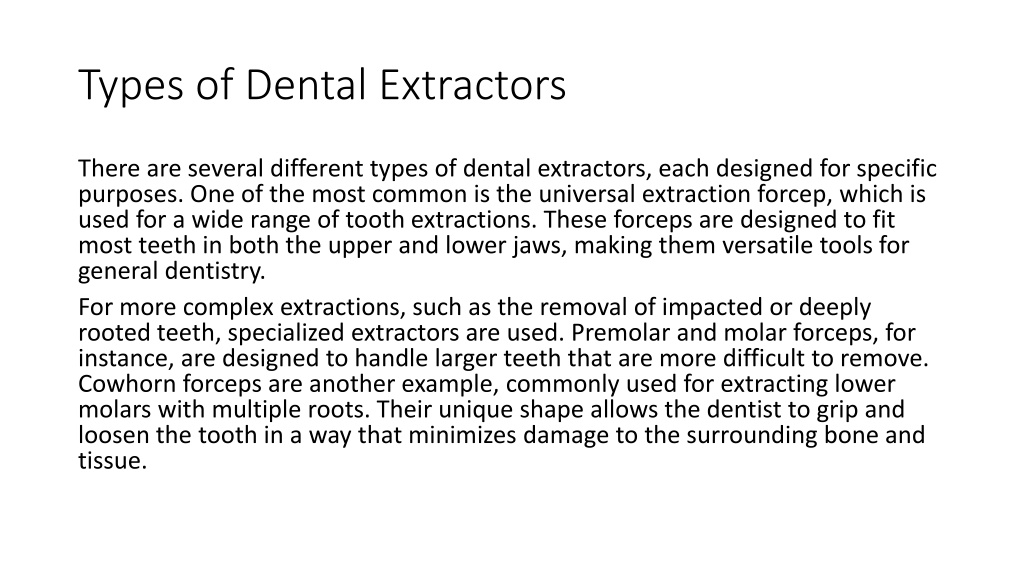 Types of Dental Extractors

There are several different types of dental extractors, each designed for specific purposes. One of the most common is the universal extraction forcep, which is used for a wide range of tooth extractions. These forceps are designed to fit most teeth in both the upper and lower jaws, making them versatile tools for general dentistry.

For more complex extractions, such as the removal of impacted or deeply rooted teeth, specialized extractors are used. Premolar and molar forceps, for instance, are designed to handle larger teeth that are more difficult to remove. Cowhorn forceps are another example, commonly used for extracting lower molars with multiple roots. Their unique shape allows the dentist to grip and loosen the tooth in a way that minimizes damage to the surrounding bone and tissue.